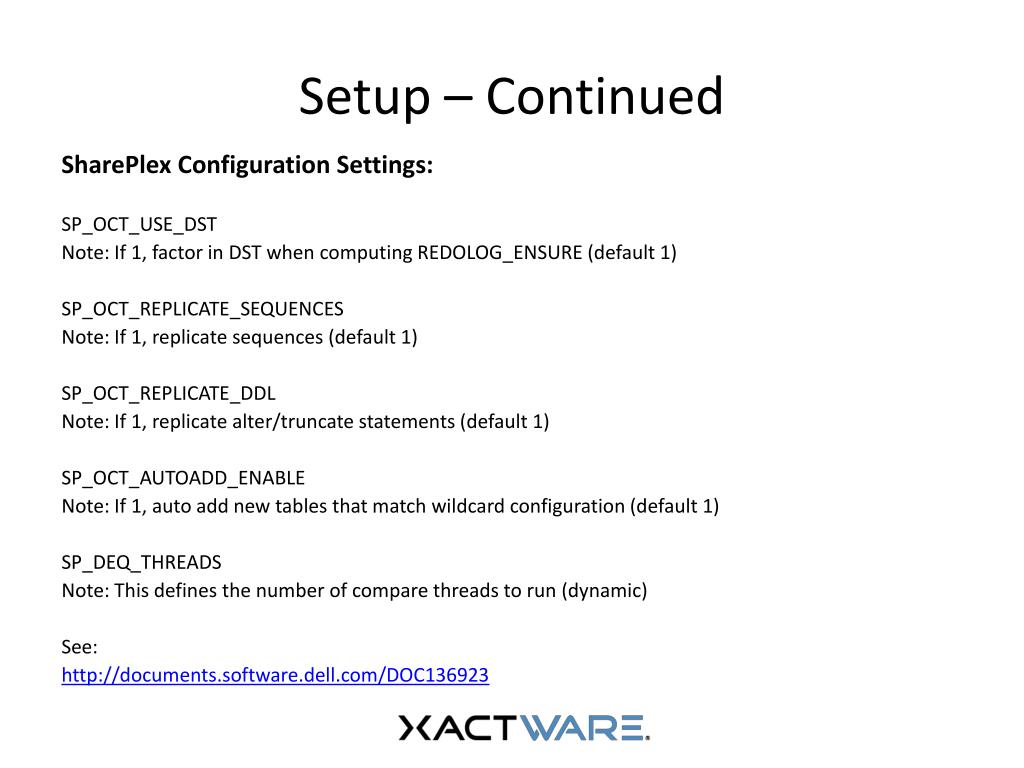 Setup – Continued

SharePlex Configuration Settings:

SP_OCT_USE_DST
Note: If 1, factor in DST when computing REDOLOG_ENSURE (default 1)

SP_OCT_REPLICATE_SEQUENCES
Note: If 1, replicate sequences (default 1)

SP_OCT_REPLICATE_DDL
Note: If 1, replicate alter/truncate statements (default 1)

SP_OCT_AUTOADD_ENABLE
Note: If 1, auto add new tables that match wildcard configuration (default 1)

SP_DEQ_THREADS
Note: This defines the number of compare threads to run (dynamic)

See:
http://documents.software.dell.com/DOC136923

XACTWARE.